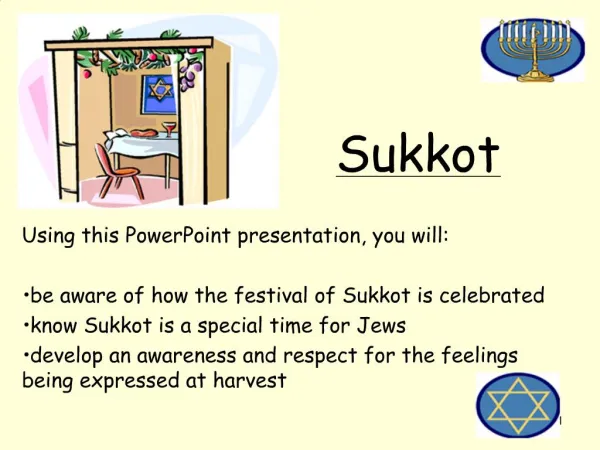 Sukkot

Using this PowerPoint presentation, you will:

•be aware of how the festival of Sukkot is celebrated
•know Sukkot is a special time for Jews
•develop an awareness and respect for the feelings being expressed at harvest

1